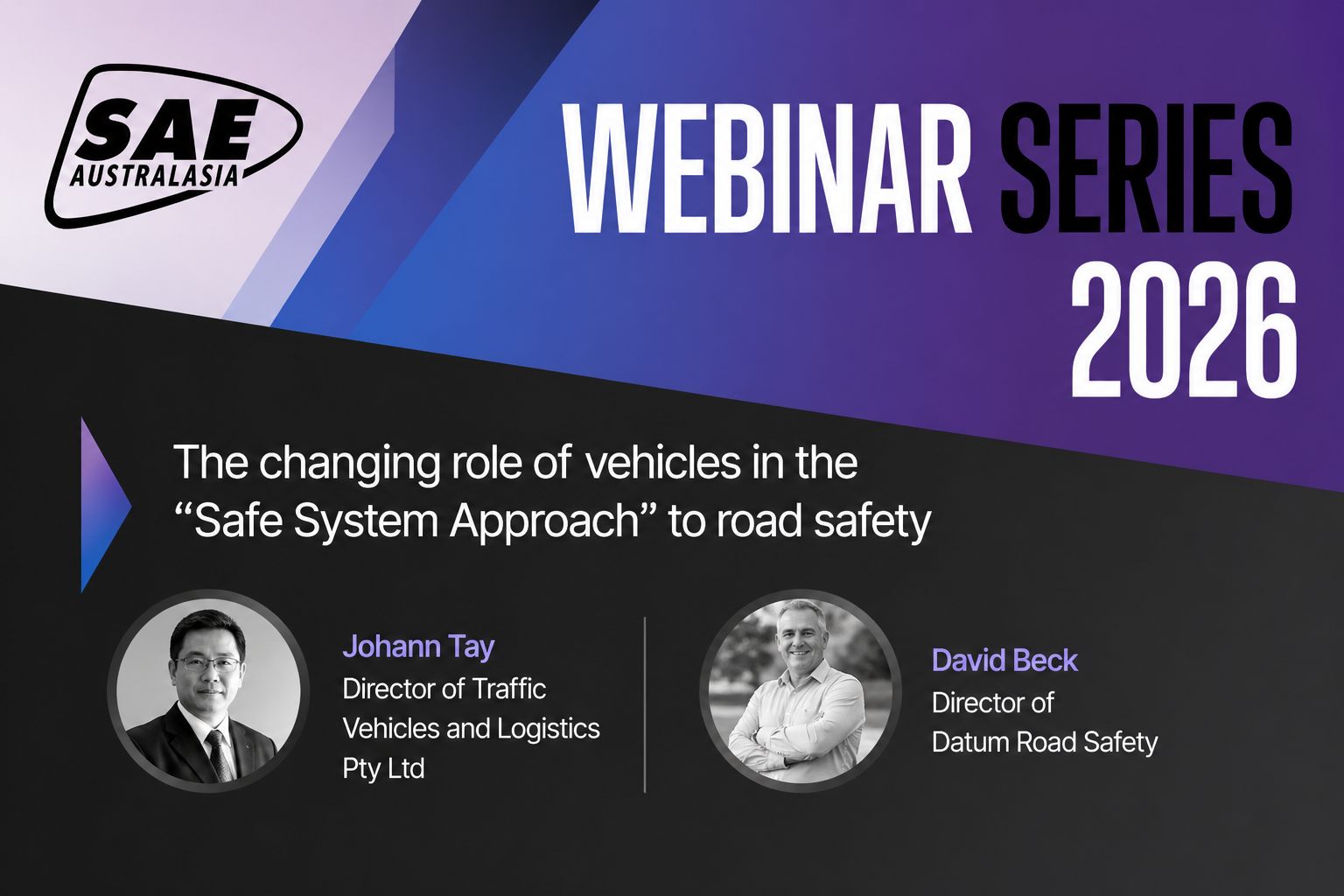 SAE
AUSTRALASIA

WEBINAR SERIES 2026

The changing role of vehicles in the “Safe System Approach” to road safety

Johann Tay
Director of Traffic Vehicles and Logistics Pty Ltd

David Beck
Director of Datum Road Safety